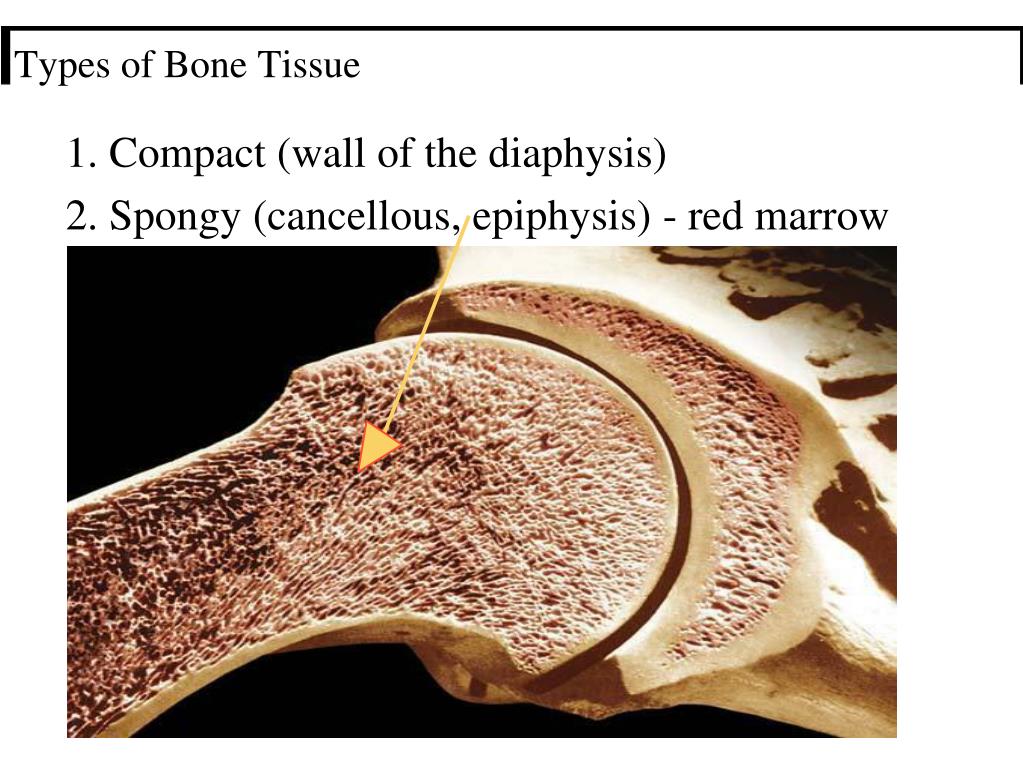 Types of Bone Tissue

1. Compact (wall of the diaphysis)

2. Spongy (cancellous, epiphysis) - red marrow